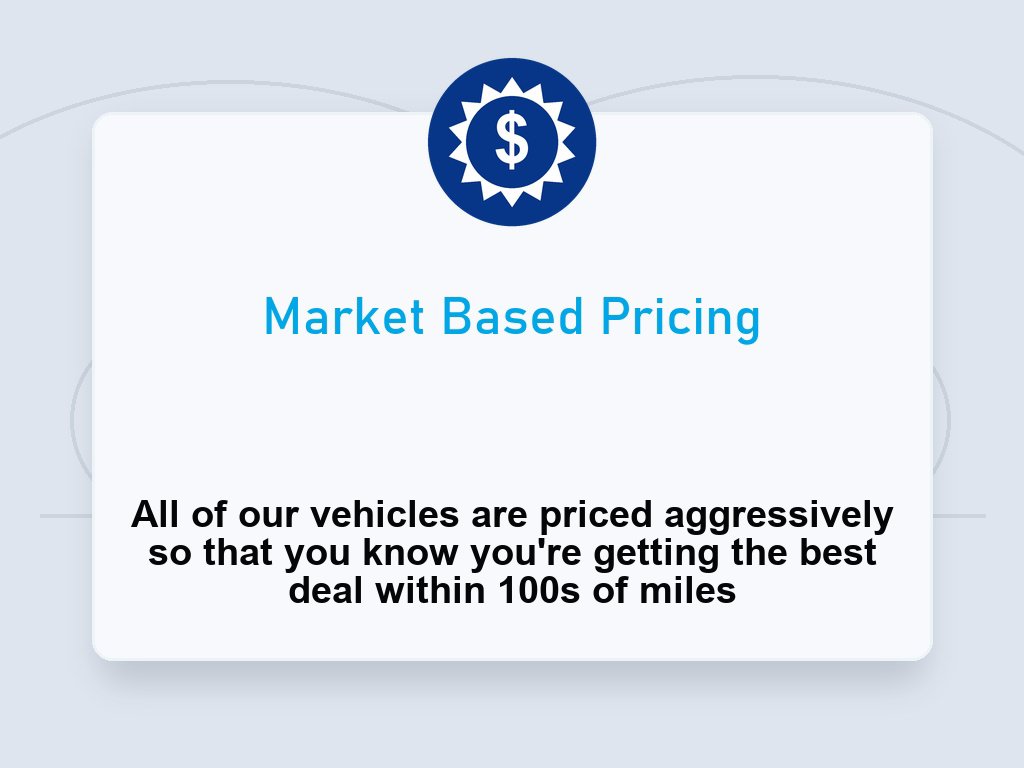 $

Market Based Pricing

All of our vehicles are priced aggressively so that you know you're getting the best deal within 100s of miles